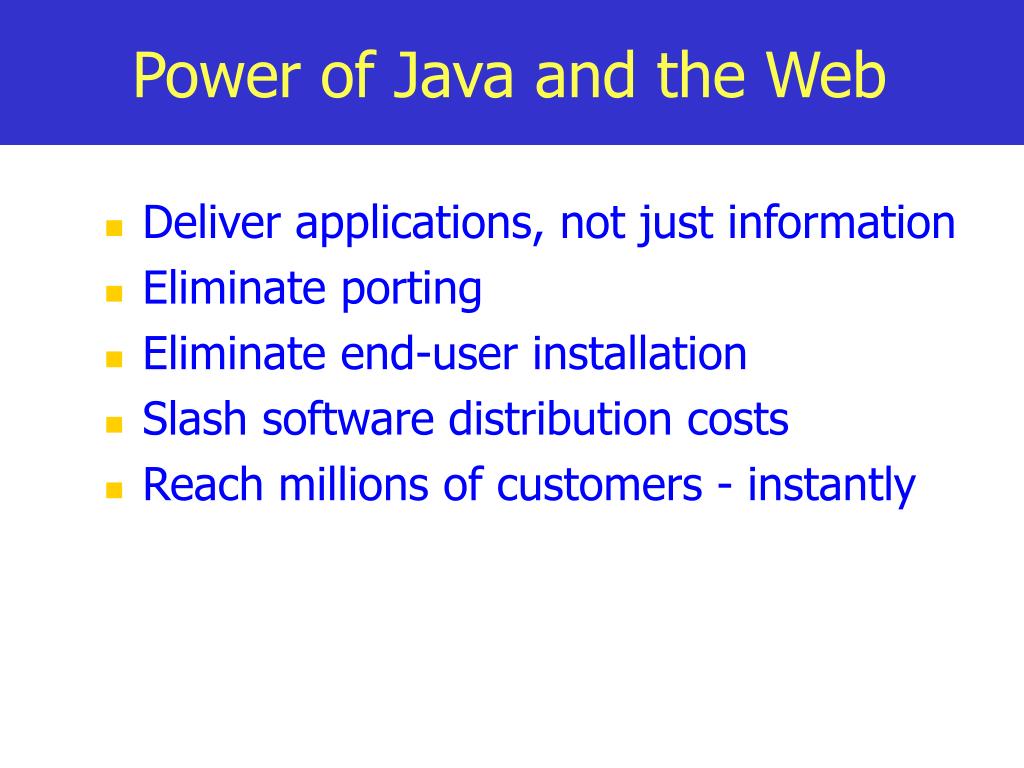 Power of Java and the Web

- Deliver applications, not just information
- Eliminate porting
- Eliminate end-user installation
- Slash software distribution costs
- Reach millions of customers - instantly